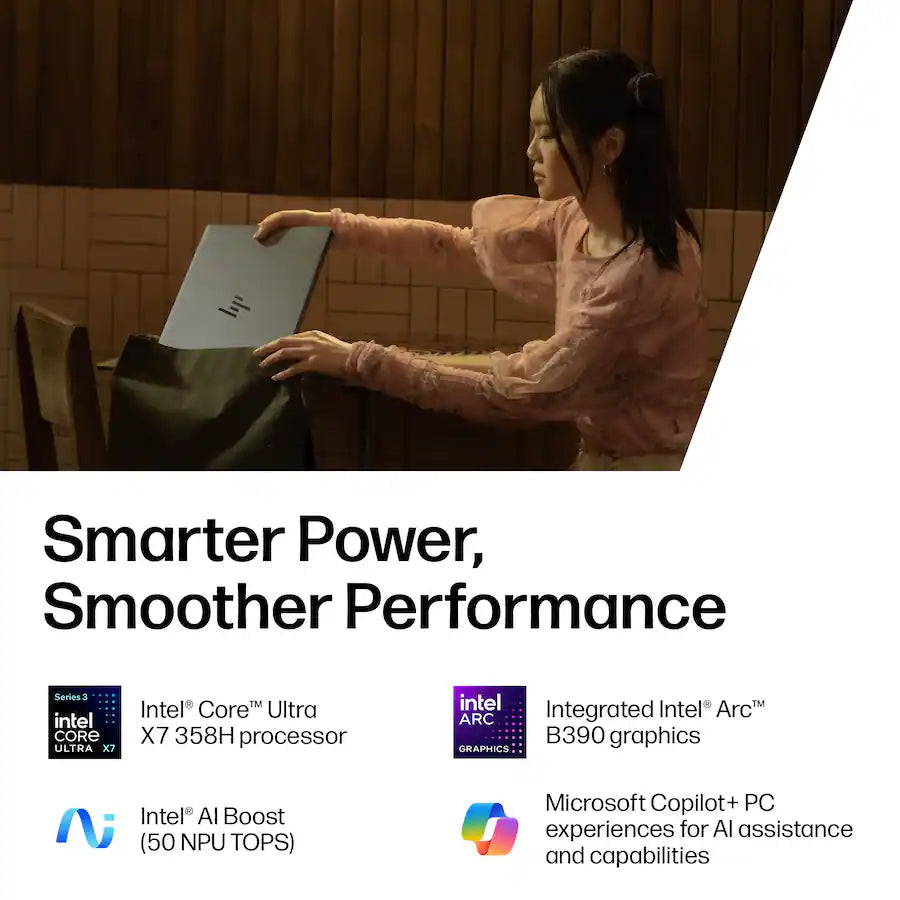 Smarter Power, Smoother Performance

Series 3
intel
CORE
ULTRA X7

Intel® Core™ Ultra X7 358H processor

intel
ARC
GRAPHICS

Integrated Intel® Arc™ B390 graphics

Intel® AI Boost (50 NPU TOPS)

Microsoft Copilot+ PC experiences for AI assistance and capabilities